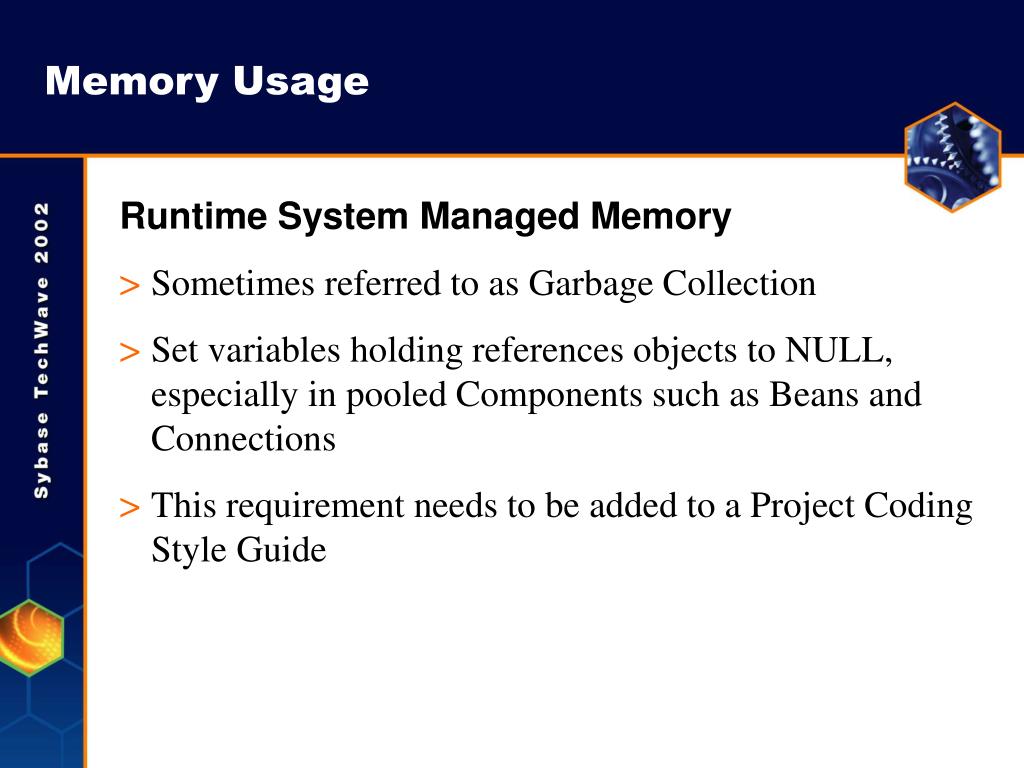 Memory Usage

Sybase TechWave 2002

Runtime System Managed Memory

> Sometimes referred to as Garbage Collection

> Set variables holding references objects to NULL, especially in pooled Components such as Beans and Connections

> This requirement needs to be added to a Project Coding Style Guide